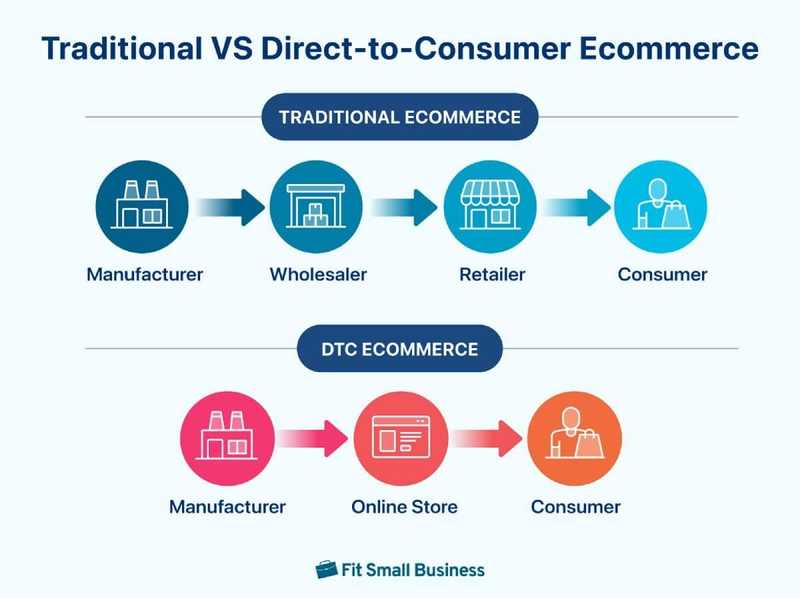 Traditional VS Direct-to-Consumer Ecommerce

TRADITIONAL ECOMMERCE

Manufacturer

Wholesaler

Retailer

Consumer

DTC ECOMMERCE

Manufacturer

Online Store

Consumer

Fit Small Business